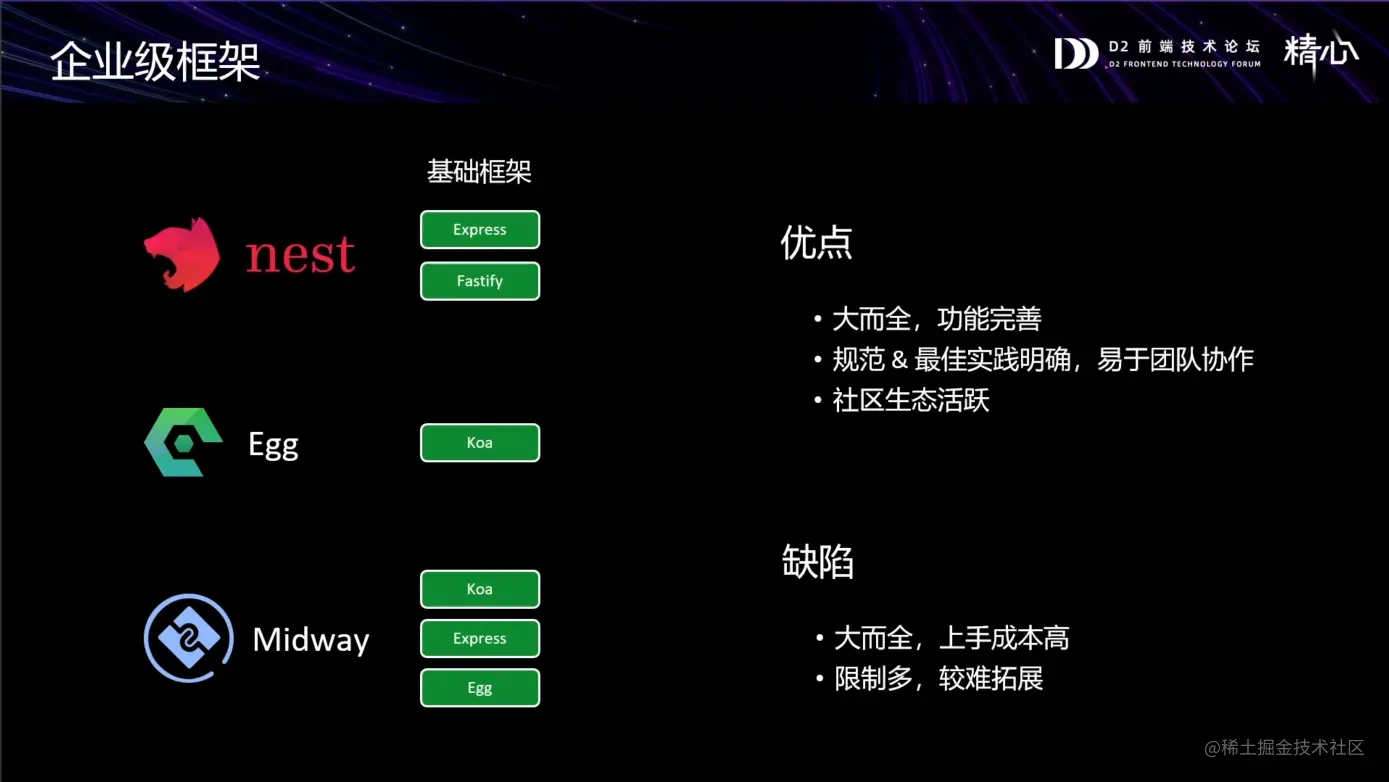 企业级框架

D2 前端技术论坛
D2 FRONTEND TECHNOLOGY FORUM
精心

基础框架

nest

Express

Fastify

Egg

Koa

Midway

Koa

Express

Egg

优点

• 大而全，功能完善
• 规范 & 最佳实践明确，易于团队协作
• 社区生态活跃

缺陷

• 大而全，上手成本高
• 限制多，较难拓展

@稀土掘金技术社区